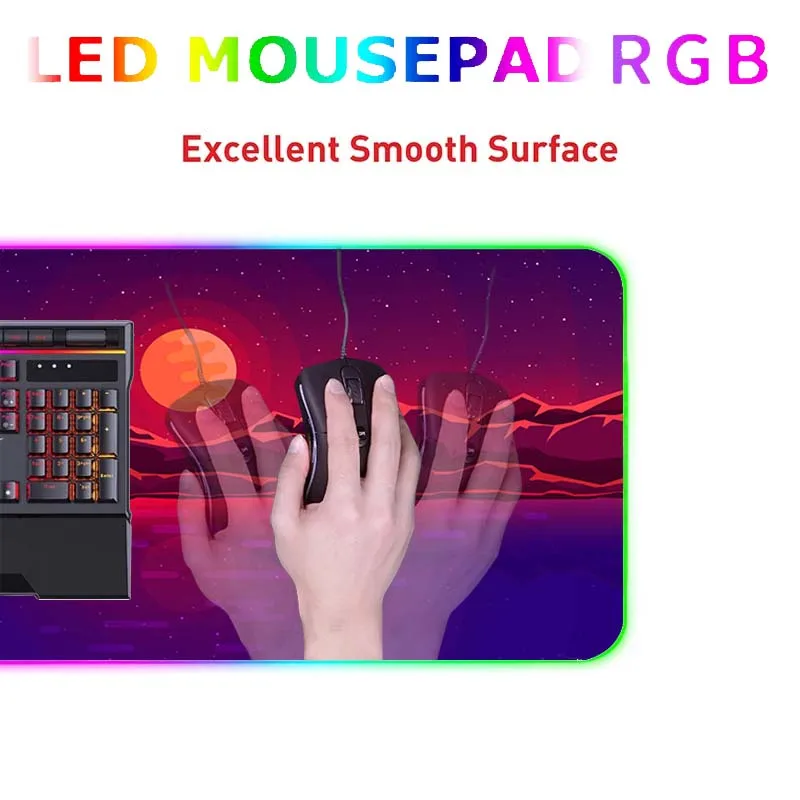 LED MOUSEPAD RGB

Excellent Smooth Surface